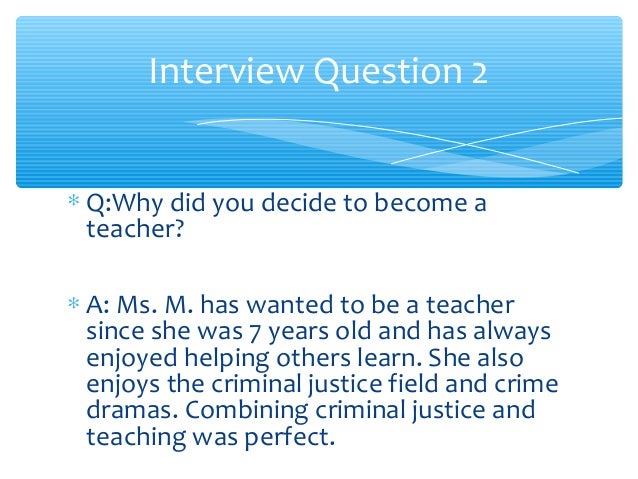 Interview Question 2

* Q:Why did you decide to become a teacher?

* A: Ms. M. has wanted to be a teacher since she was 7 years old and has always enjoyed helping others learn. She also enjoys the criminal justice field and crime dramas. Combining criminal justice and teaching was perfect.